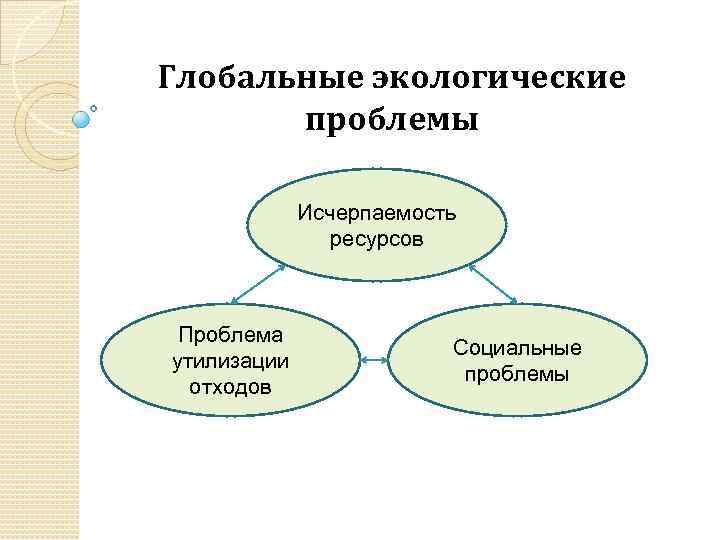 Глобальные экологические проблемы

Исчерпаемость ресурсов

Проблема утилизации отходов

Социальные проблемы